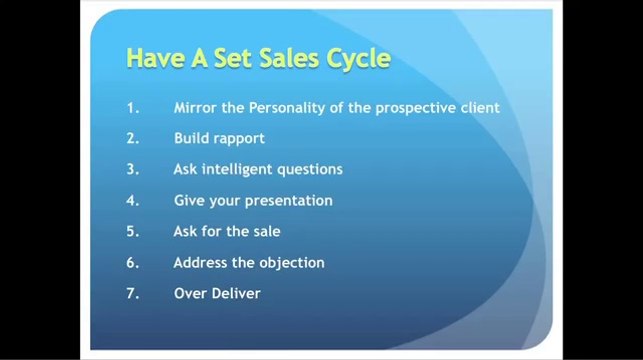 Have A Set Sales Cycle

1. Mirror the Personality of the prospective client
2. Build rapport
3. Ask intelligent questions
4. Give your presentation
5. Ask for the sale
6. Address the objection
7. Over Deliver